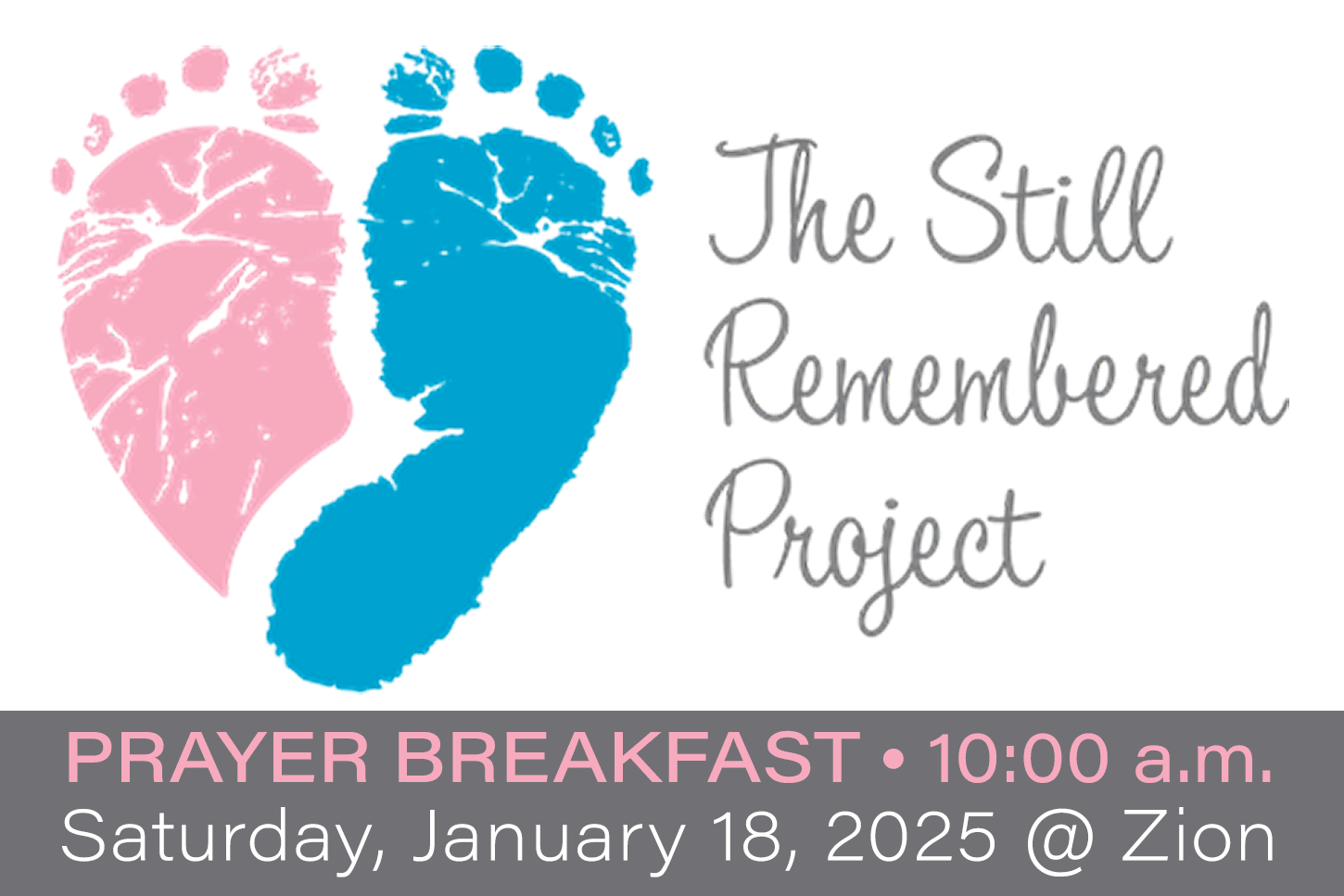 The Still Remembered Project

PRAYER BREAKFAST • 10:00 a.m.
Saturday, January 18, 2025 @ Zion